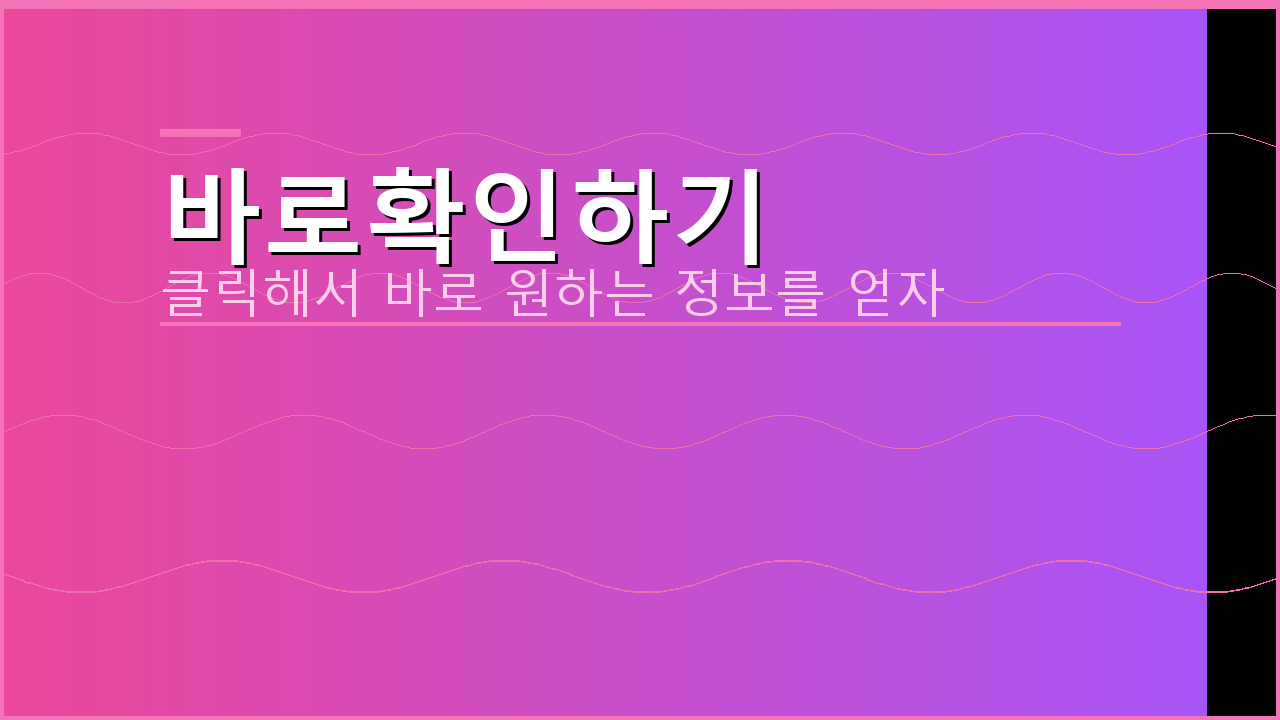 바로확인하기

클릭해서 바로 원하는 정보를 얻자